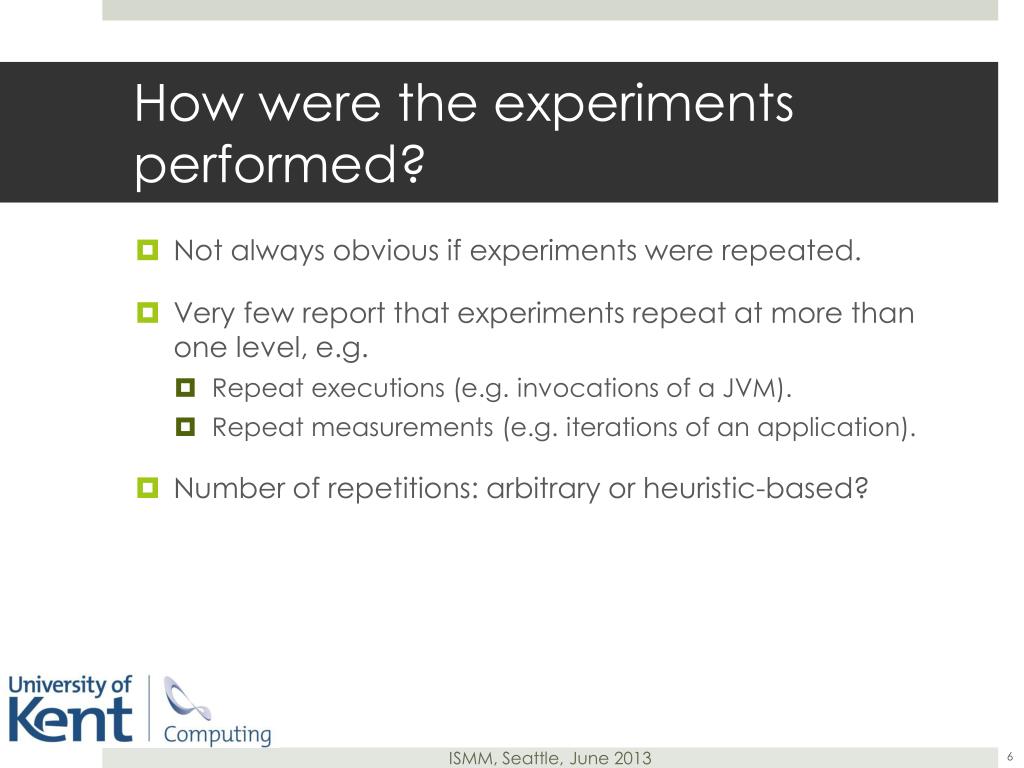 How were the experiments performed?

Not always obvious if experiments were repeated.

Very few report that experiments repeat at more than one level, e.g.

Repeat executions (e.g. invocations of a JVM).

Repeat measurements (e.g. iterations of an application).

Number of repetitions: arbitrary or heuristic-based?

University of Kent

Computing

ISMM, Seattle, June 2013

6